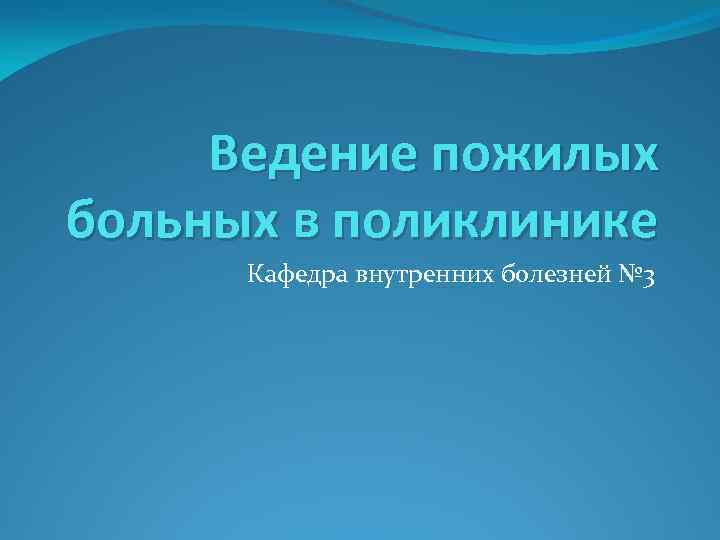 Ведение пожилых больных в поликлинике

Кафедра внутренних болезней №3